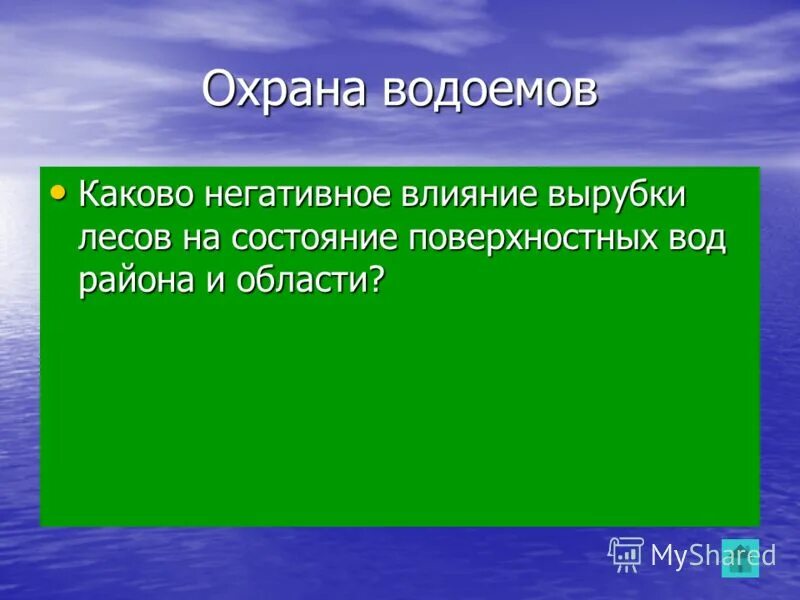 Охрана водоемов

• Каково негативное влияние вырубки лесов на состояние поверхностных вод района и области?

MyShared